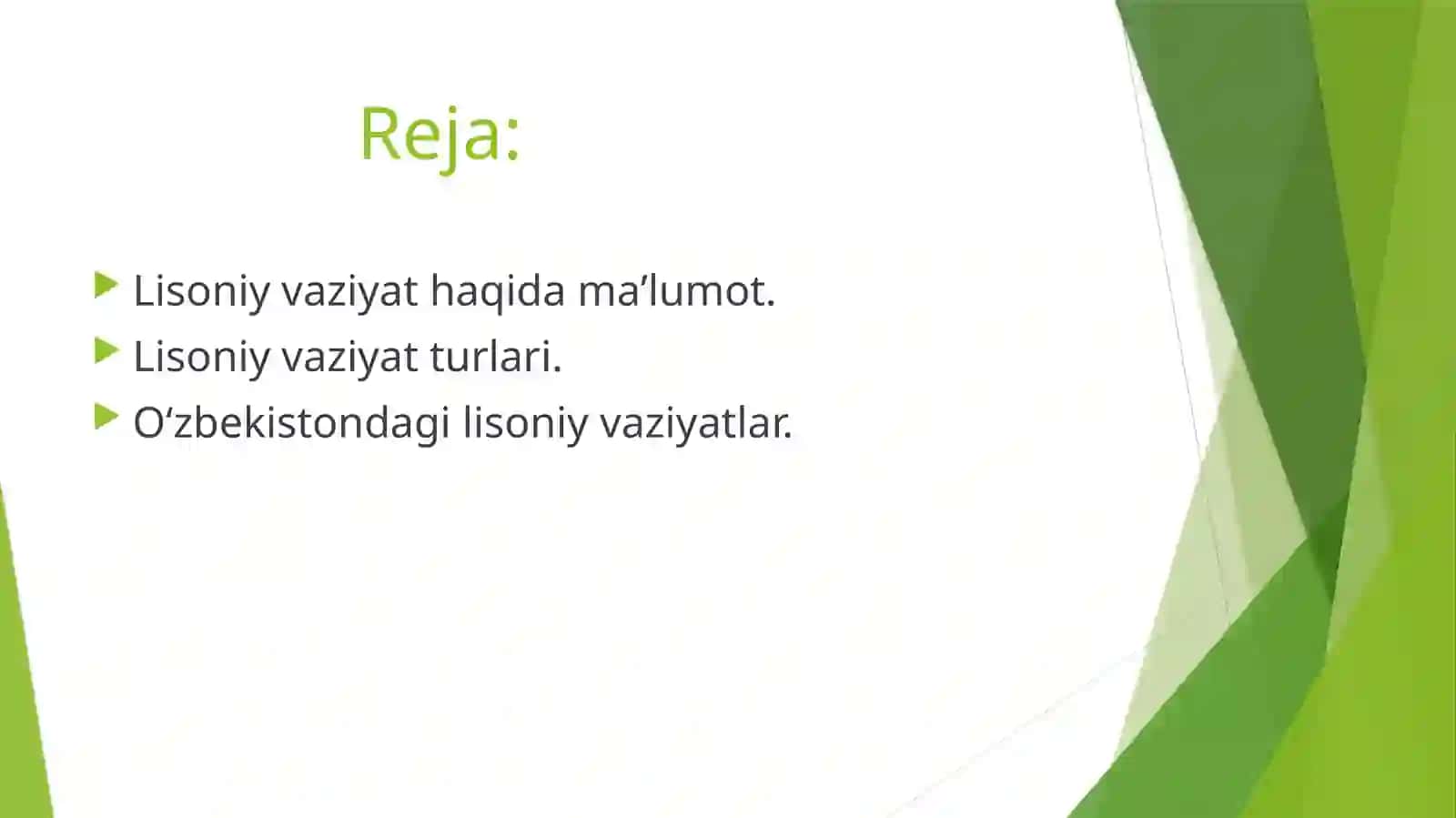 Reja:

Lisoniy vaziyat haqida ma’lumot.
Lisoniy vaziyat turlari.
O‘zbekistondagi lisoniy vaziyatlar.